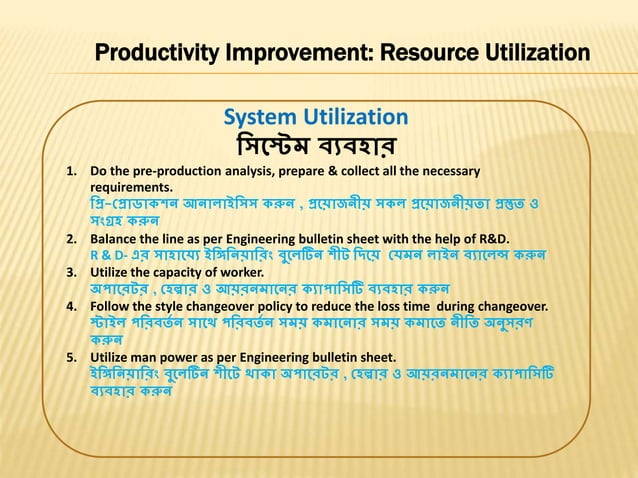 Productivity Improvement: Resource Utilization

System Utilization
সিস্টেম ব্যবহার

1. Do the pre-production analysis, prepare & collect all the necessary requirements.
প্রি-প্রোডাকশন আনালাইসিস করুন , প্রয়োজনীয় সকল প্রয়োজনীয়তা প্রস্তুত ও সংগ্রহ করুন
2. Balance the line as per Engineering bulletin sheet with the help of R&D.
R & D- এর সাহায্যে ইঞ্জিনিয়ারিং বুলেটিন শীট দিয়ে যেমন লাইন ব্যালেন্স করুন
3. Utilize the capacity of worker.
অপারেটর , হেল্পার ও আয়রনম্যানের ক্যাপাসিটি ব্যবহার করুন
4. Follow the style changeover policy to reduce the loss time during changeover.
স্টাইল পরিবর্তন সাথে পরিবর্তন সময় কমানোর সময় কমাতে নীতি অনুসরণ করুন
5. Utilize man power as per Engineering bulletin sheet.
ইঞ্জিনিয়ারিং বুলেটিন শীটে থাকা অপারেটর , হেল্পার ও আয়রনম্যানের ক্যাপাসিটি ব্যবহার করুন